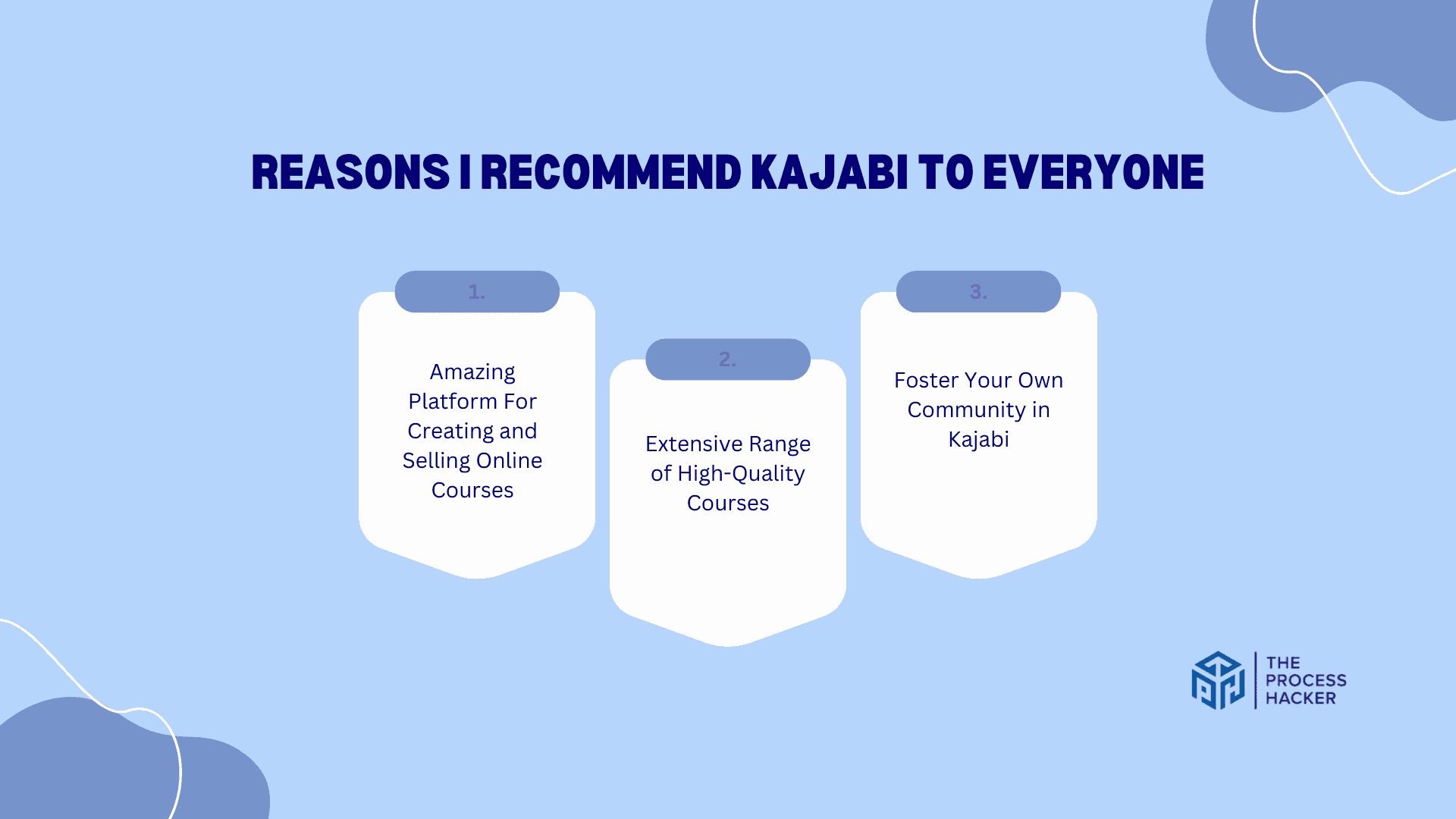 REASONS I RECOMMEND KAJABI TO EVERYONE

1.

Amazing Platform For Creating and Selling Online Courses

2.

Extensive Range of High-Quality Courses

3.

Foster Your Own Community in Kajabi

THE PROCESS HACKER